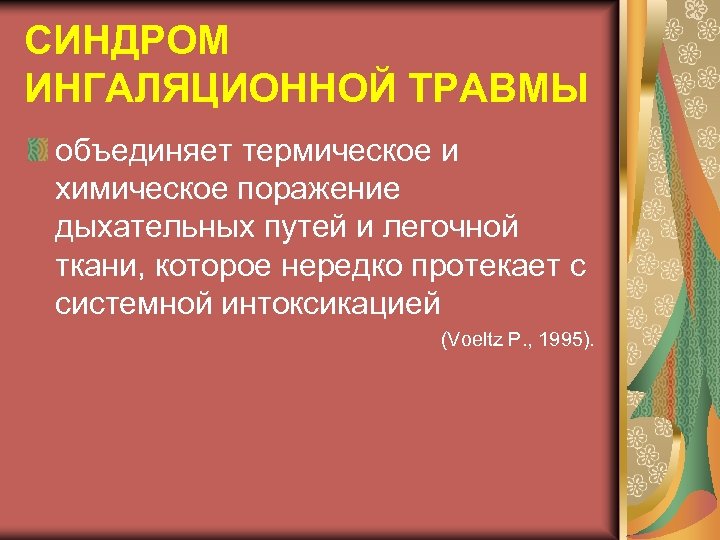 СИНДРОМ ИНГАЛЯЦИОННОЙ ТРАВМЫ

объединяет термическое и химическое поражение дыхательных путей и легочной ткани, которое нередко протекает с системной интоксикацией

(Voeltz P., 1995).